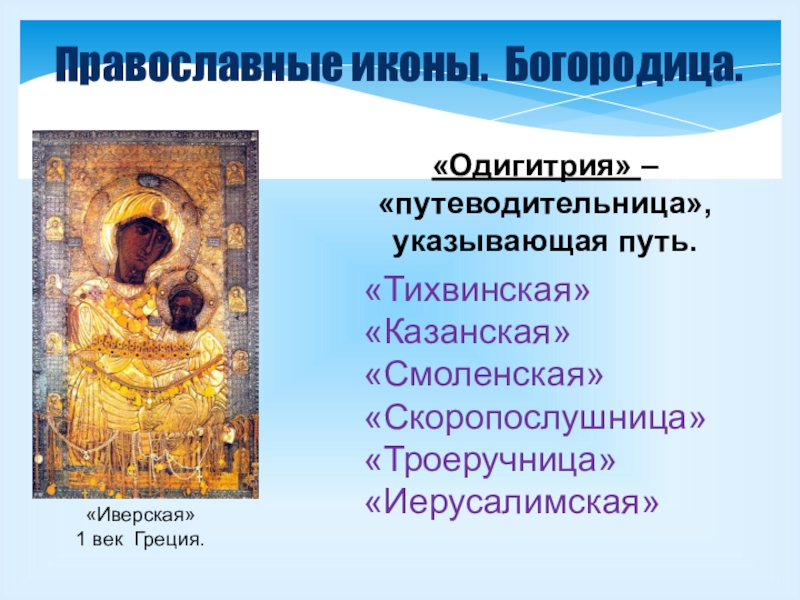 Православные иконы. Богородица.

«Одигитрия» – «путеводительница», указывающая путь.

«Тихвинская»
«Казанская»
«Смоленская»
«Скоропослушница»
«Троеручница»
«Иерусалимская»

«Иверская»
1 век Греция.